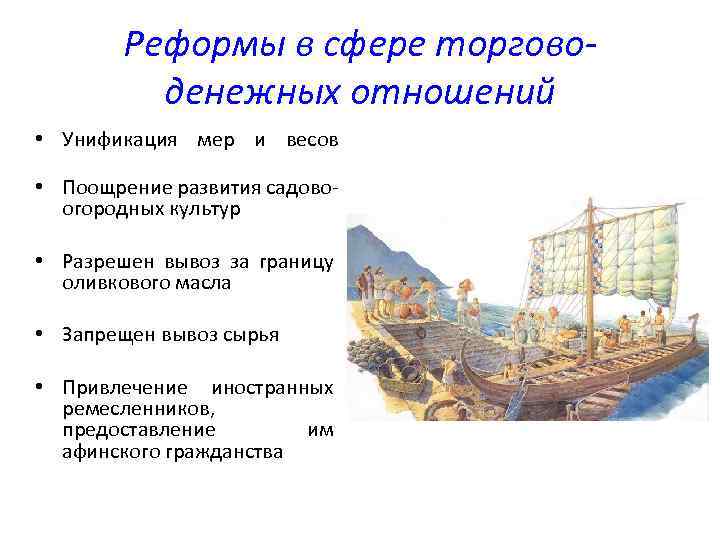 Реформы в сфере торгово-денежных отношений

• Унификация мер и весов

• Поощрение развития садово-огородных культур

• Разрешен вывоз за границу оливкового масла

• Запрещен вывоз сырья

• Привлечение иностранных ремесленников, предоставление им афинского гражданства